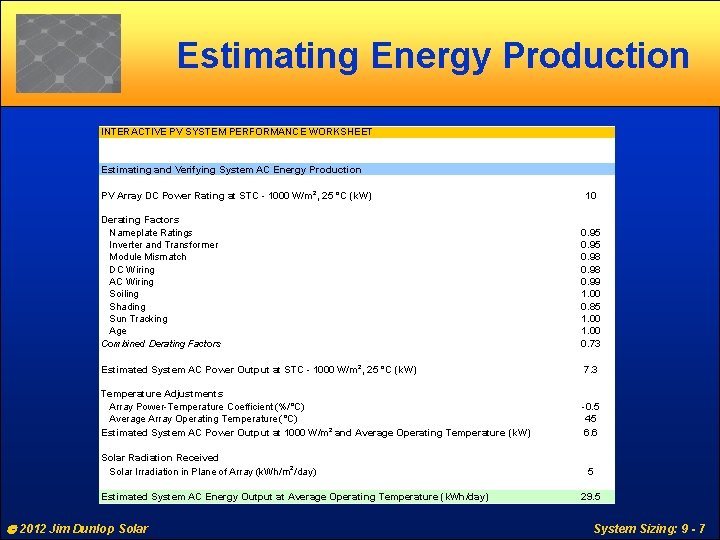 Estimating Energy Production

INTERACTIVE PV SYSTEM PERFORMANCE WORKSHEET

Estimating and Verifying System AC Energy Production

| | |
|---|---|
| PV Array DC Power Rating at STC - 1000 W/m², 25 °C (kW) | 10 |
| Derating Factors | |
| Nameplate Ratings | 0.95 |
| Inverter and Transformer | 0.95 |
| Module Mismatch | 0.98 |
| DC Wiring | 0.98 |
| AC Wiring | 0.99 |
| Soiling | 1.00 |
| Shading | 0.85 |
| Sun Tracking | 1.00 |
| Age | 1.00 |
| Combined Derating Factors | 0.73 |
| Estimated System AC Power Output at STC - 1000 W/m², 25 °C (kW) | 7.3 |
| Temperature Adjustments | |
| Array Power-Temperature Coefficient (%/°C) | -0.5 |
| Average Array Operating Temperature (°C) | 45 |
| Estimated System AC Power Output at 1000 W/m² and Average Operating Temperature (kW) | 6.6 |
| Solar Radiation Received | |
| Solar Irradiation in Plane of Array (kWh/m²/day) | 5 |
| Estimated System AC Energy Output at Average Operating Temperature (kWh/day) | 29.5 |

© 2012 Jim Dunlop Solar

System Sizing: 9 - 7